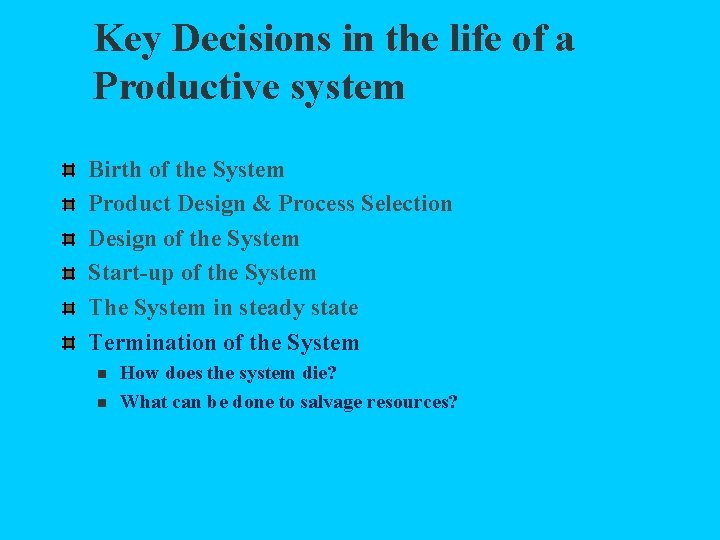 Key Decisions in the life of a Productive system

Birth of the System
Product Design & Process Selection
Design of the System
Start-up of the System
The System in steady state
Termination of the System
How does the system die?
What can be done to salvage resources?